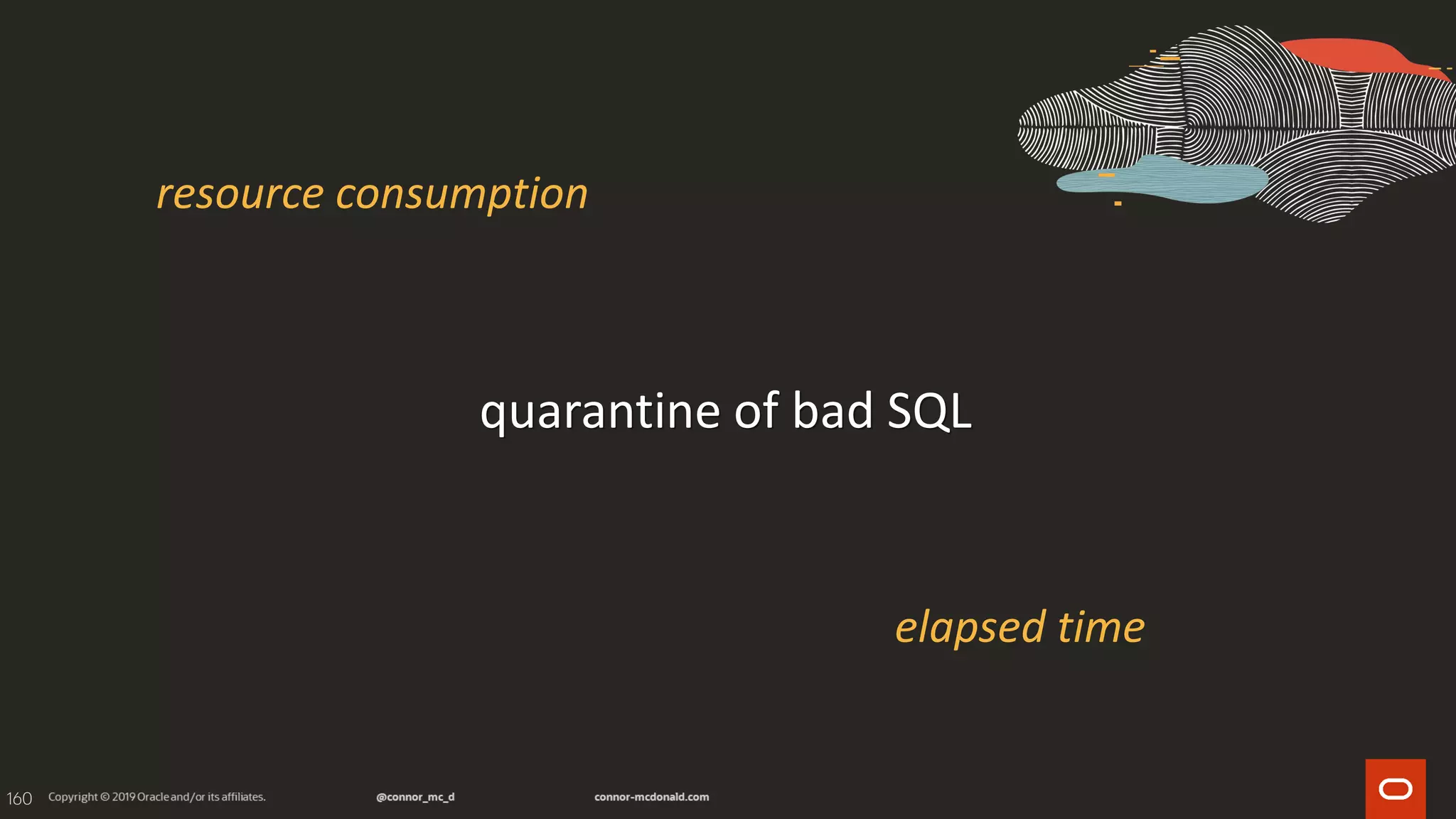 resource consumption

quarantine of bad SQL

elapsed time

160 Copyright © 2019 Oracle and/or its affiliates. @connor_mc_d connor-mcdonald.com